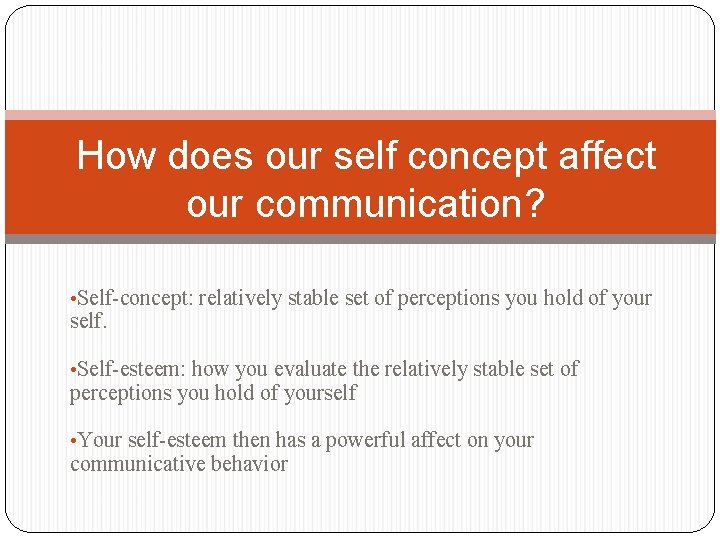 How does our self concept affect our communication?

• Self-concept: relatively stable set of perceptions you hold of your self.

• Self-esteem: how you evaluate the relatively stable set of perceptions you hold of yourself

• Your self-esteem then has a powerful affect on your communicative behavior